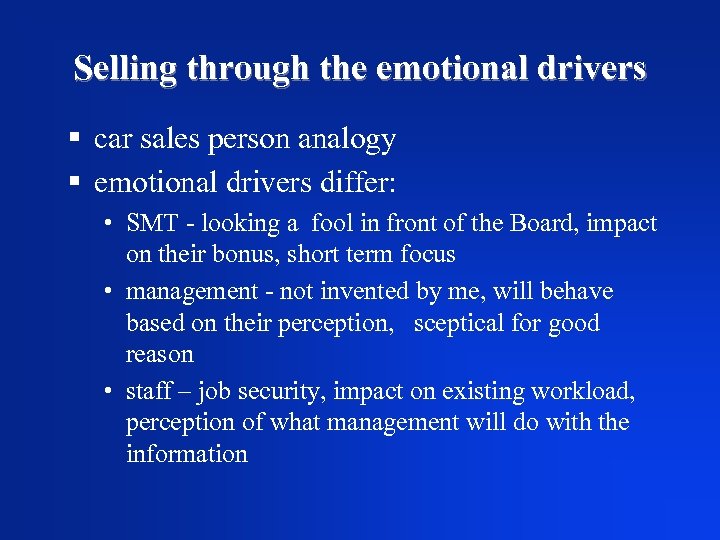 Selling through the emotional drivers

▪ car sales person analogy
▪ emotional drivers differ:
• SMT - looking a fool in front of the Board, impact on their bonus, short term focus
• management - not invented by me, will behave based on their perception, sceptical for good reason
• staff – job security, impact on existing workload, perception of what management will do with the information